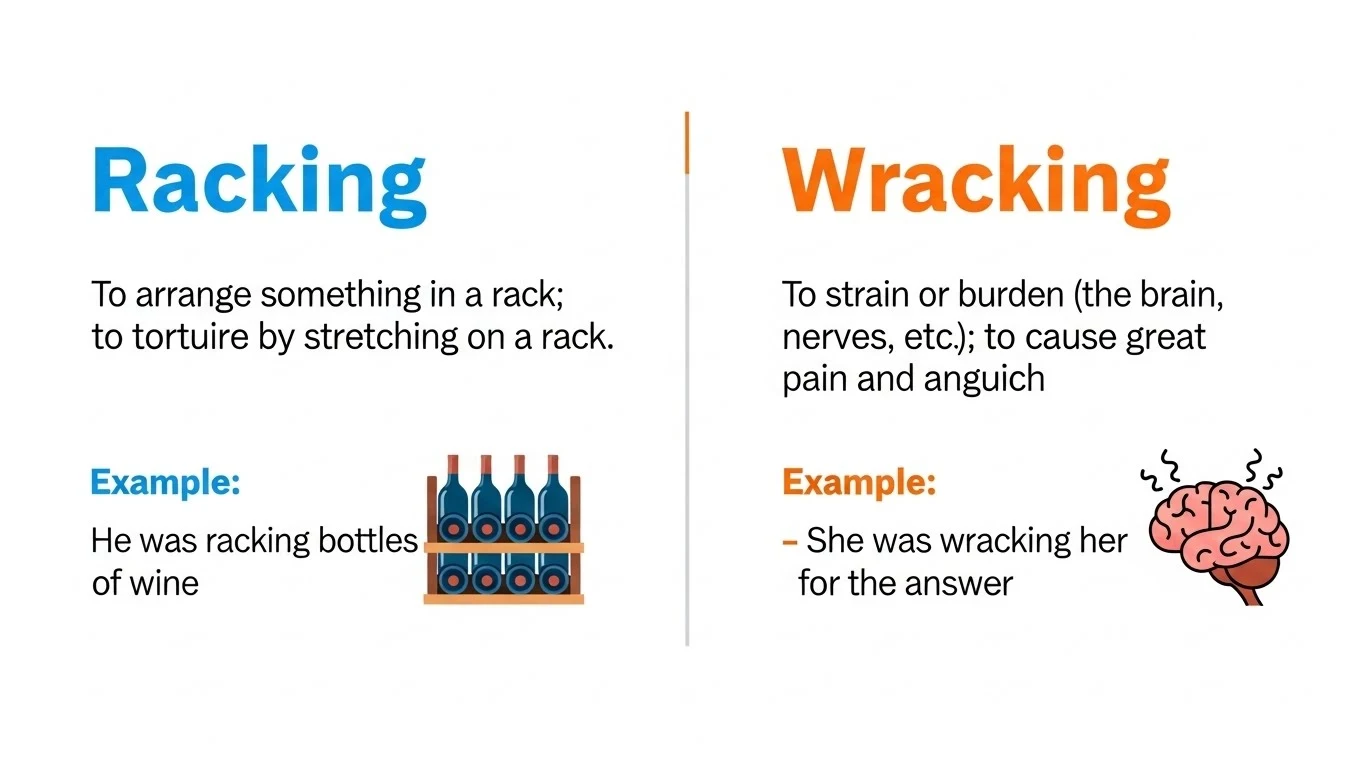 Racking

To arrange something in a rack; to tortuire by stretching on a rack.

Example:

He was racking bottles of wine

Wracking

To strain or burden (the brain, nerves, etc.); to cause great pain and anguich

Example:

– She was wracking her for the answer